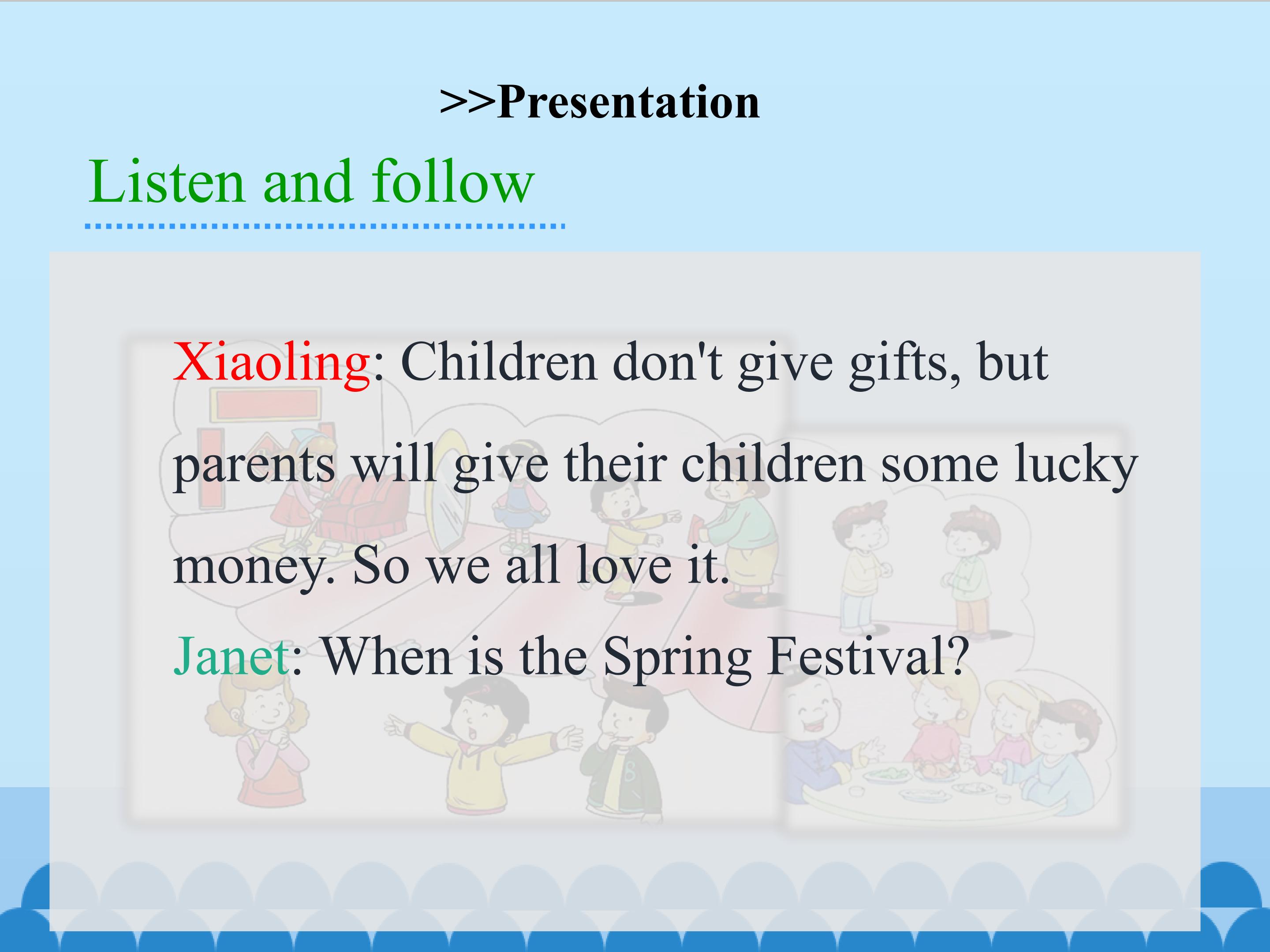 >>Presentation

Listen and follow

Xiaoling: Children don't give gifts, but parents will give their children some lucky money. So we all love it.

Janet: When is the Spring Festival?